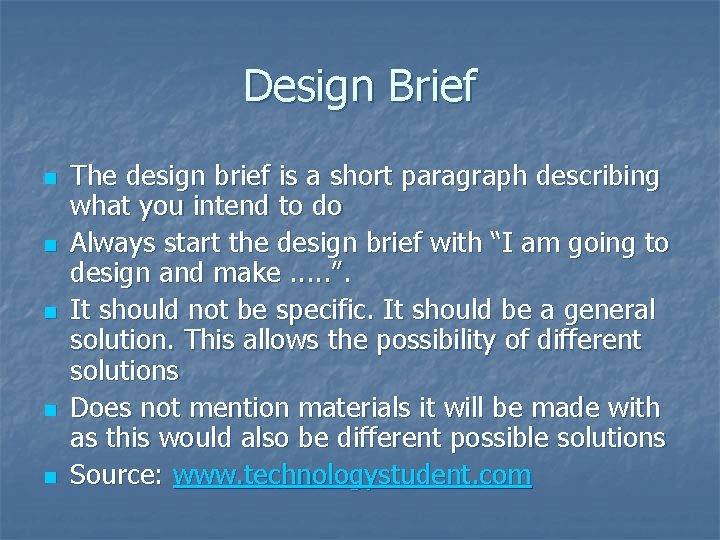 Design Brief

- The design brief is a short paragraph describing what you intend to do
- Always start the design brief with “I am going to design and make .....”.
- It should not be specific. It should be a general solution. This allows the possibility of different solutions
- Does not mention materials it will be made with as this would also be different possible solutions
- Source: www.technologystudent.com